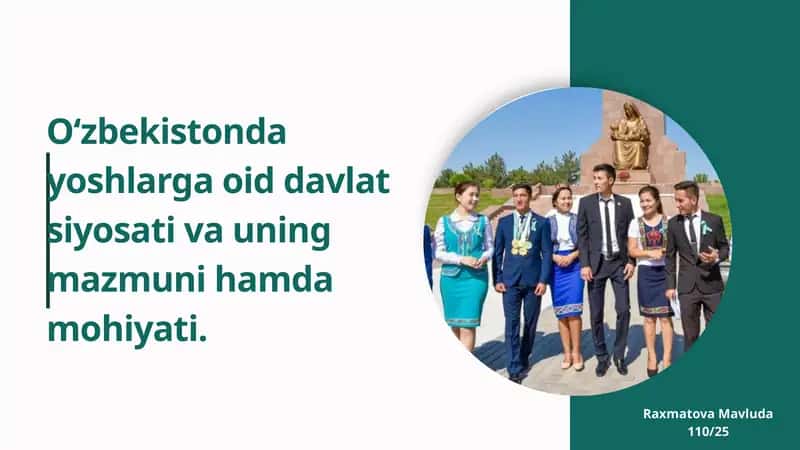 O‘zbekistonda yoshlarga oid davlat siyosati va uning mazmuni hamda mohiyati.

Raxmatova Mavluda
110/25